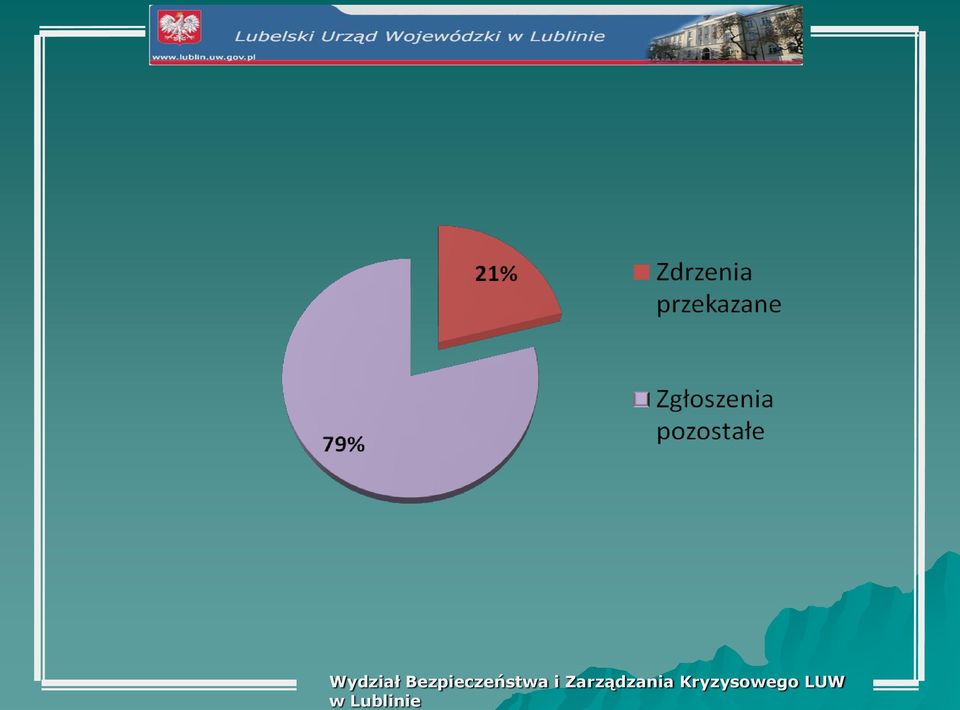 Lubelski Urząd Wojewódzki w Lublinie

www.lublin.uw.gov.pl

21%

79%

Zdrzenia przekazane

Zgłoszenia pozostałe

Wydział Bezpieczeństwa i Zarządzania Kryzysowego LUW w Lublinie